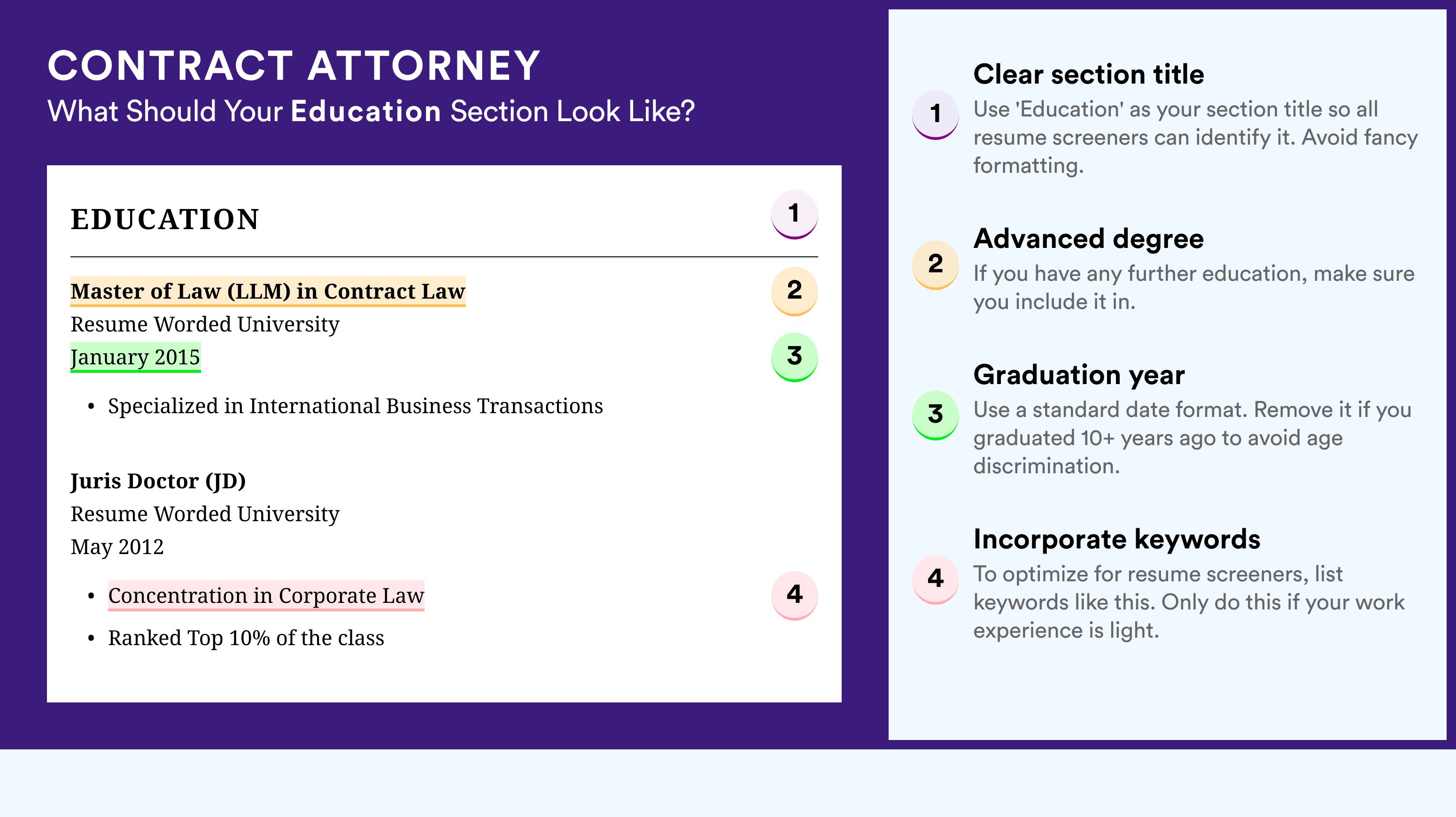 CONTRACT ATTORNEY
What Should Your Education Section Look Like?

EDUCATION

1

Master of Law (LLM) in Contract Law

2

Resume Worded University
January 2015

3

• Specialized in International Business Transactions

Juris Doctor (JD)
Resume Worded University
May 2012

• Concentration in Corporate Law

4

• Ranked Top 10% of the class

1
Clear section title
Use 'Education' as your section title so all resume screeners can identify it. Avoid fancy formatting.

2
Advanced degree
If you have any further education, make sure you include it in.

3
Graduation year
Use a standard date format. Remove it if you graduated 10+ years ago to avoid age discrimination.

4
Incorporate keywords
To optimize for resume screeners, list keywords like this. Only do this if your work experience is light.